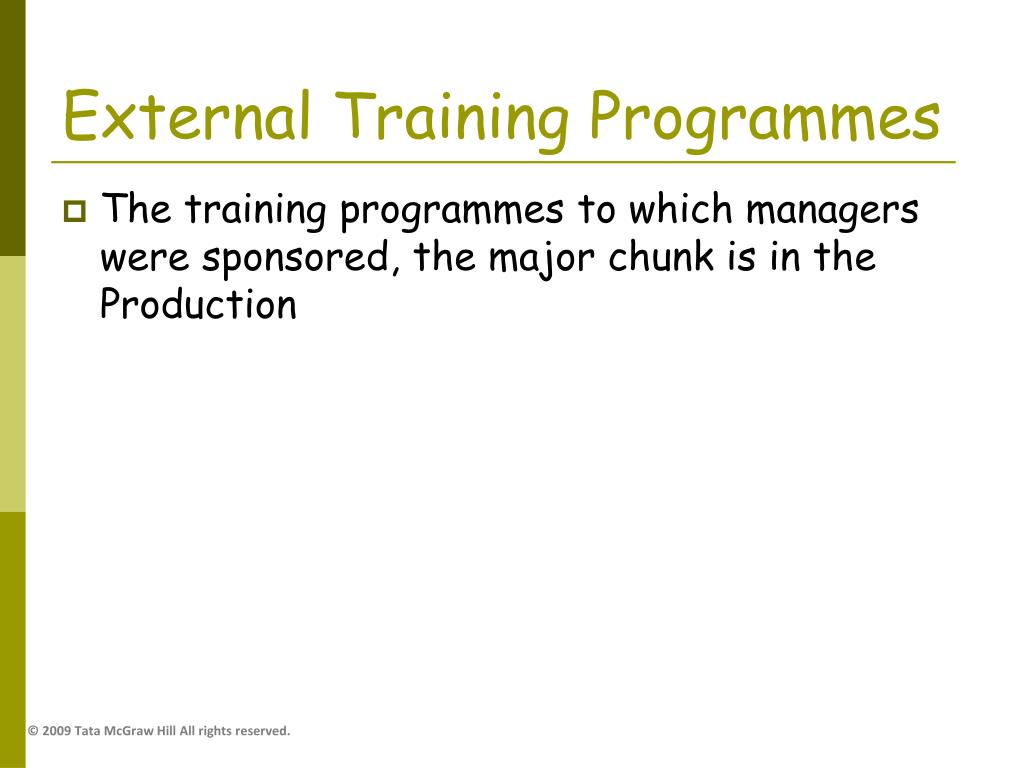 External Training Programmes

The training programmes to which managers were sponsored, the major chunk is in the Production

© 2009 Tata McGraw Hill All rights reserved.